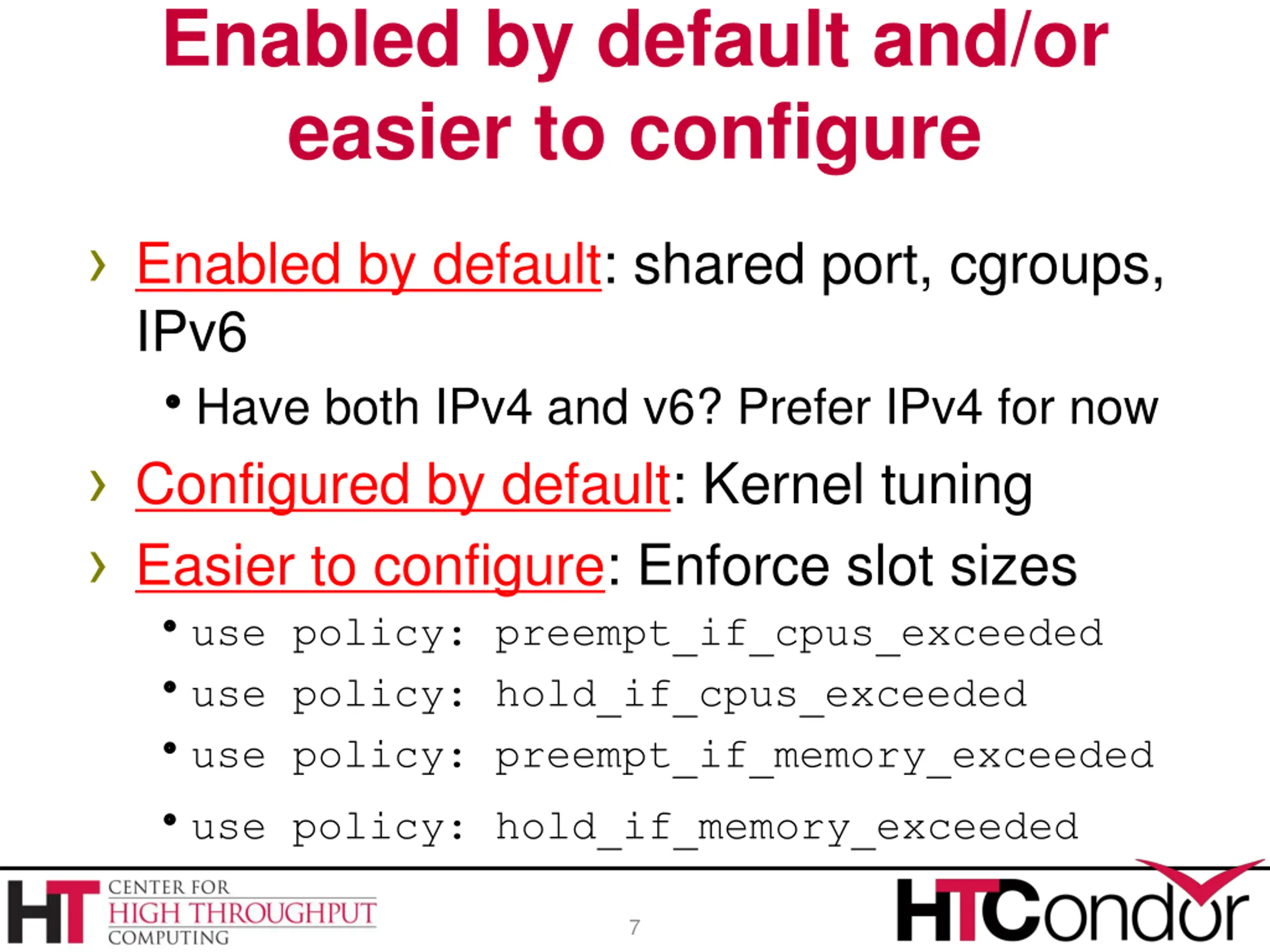 Enabled by default and/or easier to configure

› Enabled by default: shared port, cgroups, IPv6

• Have both IPv4 and v6? Prefer IPv4 for now

› Configured by default: Kernel tuning

› Easier to configure: Enforce slot sizes

• use policy: preempt_if_cpus_exceeded

• use policy: hold_if_cpus_exceeded

• use policy: preempt_if_memory_exceeded

• use policy: hold_if_memory_exceeded

HT CENTER FOR HIGH THROUGHPUT COMPUTING

7

HTCondor